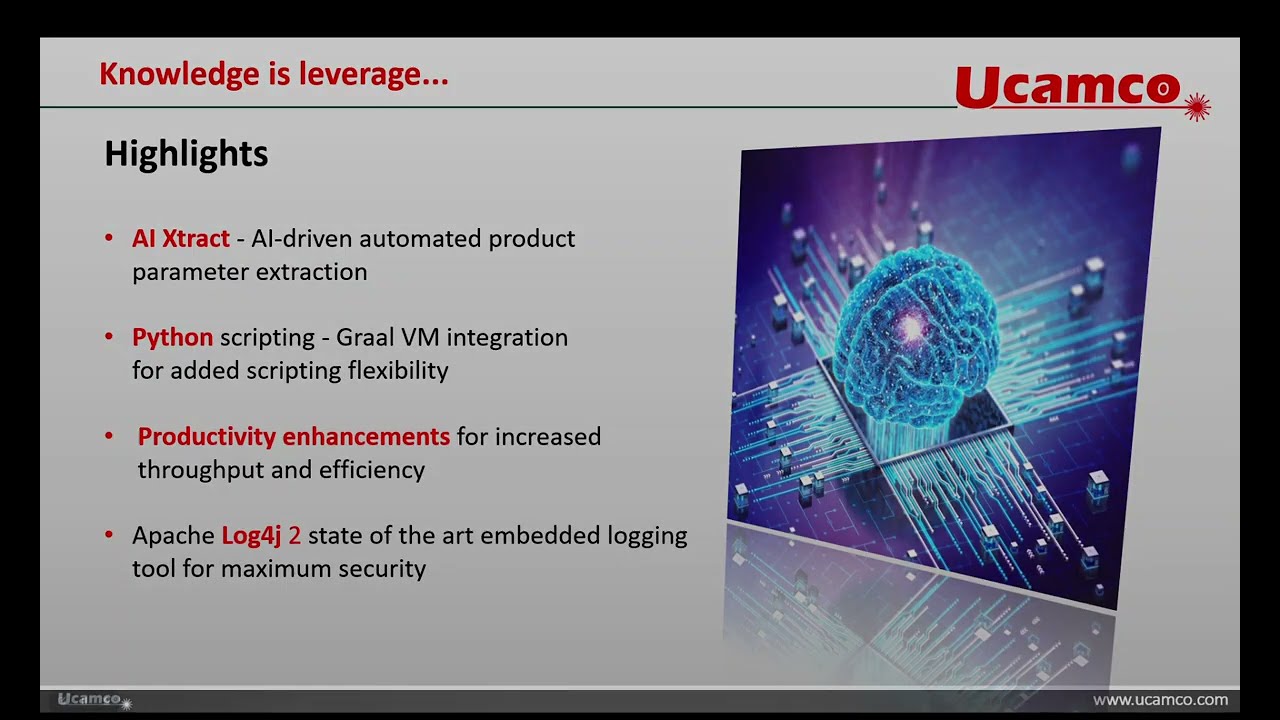 Knowledge is leverage...

Ucamco

Highlights

• AI Xtract - AI-driven automated product parameter extraction

• Python scripting - Graal VM integration for added scripting flexibility

• Productivity enhancements for increased throughput and efficiency

• Apache Log4j 2 state of the art embedded logging tool for maximum security

Ucamco

www.ucamco.com